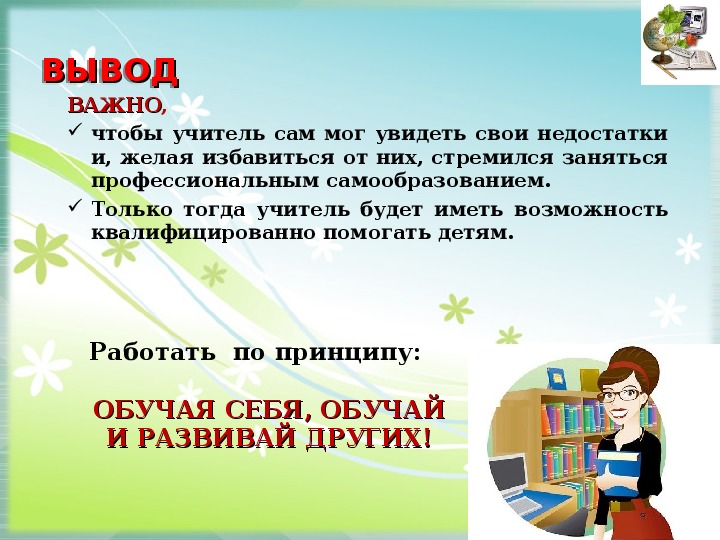 ВЫВОД

ВАЖНО,

✓ чтобы учитель сам мог увидеть свои недостатки и, желая избавиться от них, стремился заняться профессиональным самообразованием.

✓ Только тогда учитель будет иметь возможность квалифицированно помогать детям.

Работать по принципу:

ОБУЧАЯ СЕБЯ, ОБУЧАЙ И РАЗВИВАЙ ДРУГИХ!